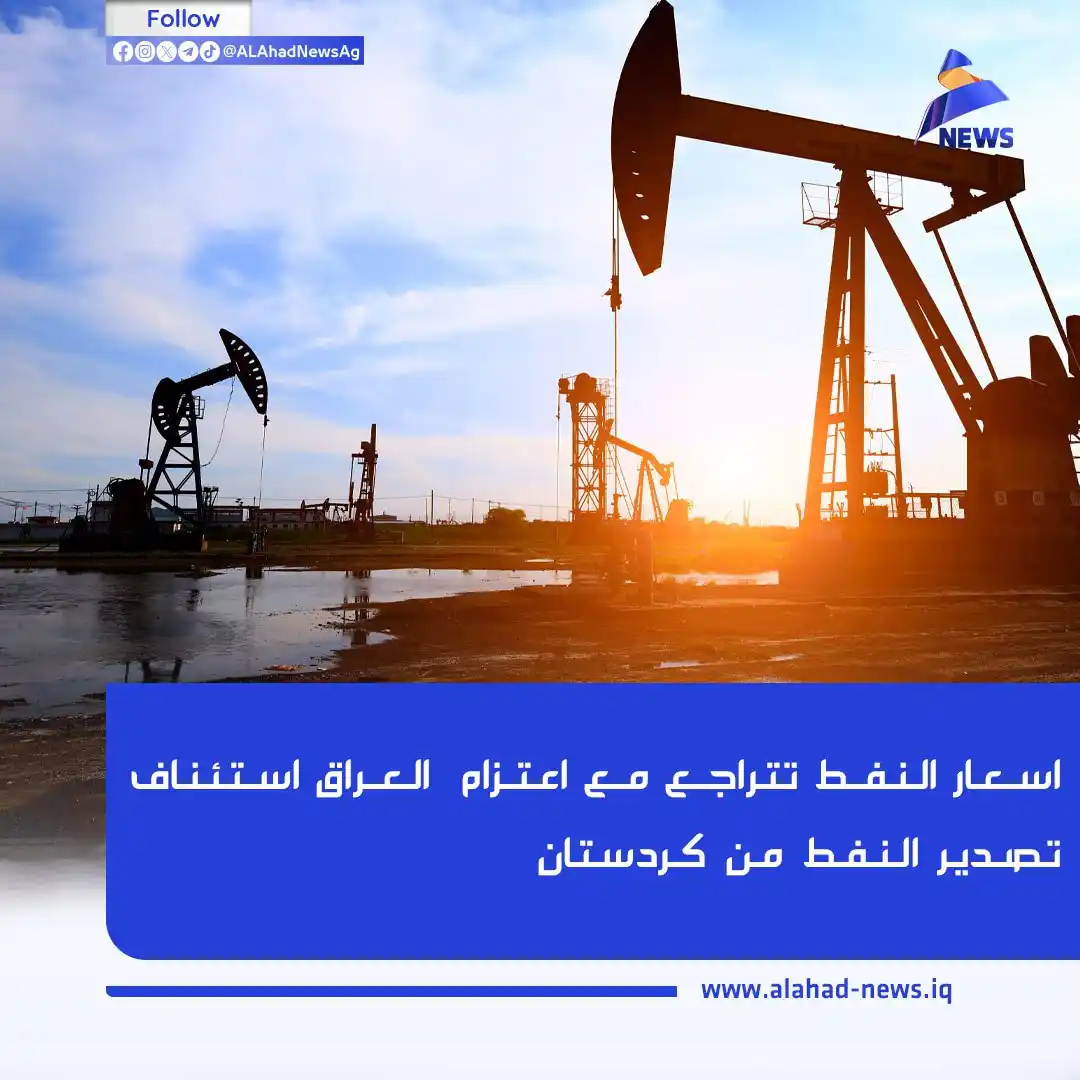 Follow
@ALAhadNewsAg

NEWS

اسعار النفط تتراجع مع اعتزام العراق استئناف تصدير النفط من كردستان

www.alahad-news.iq